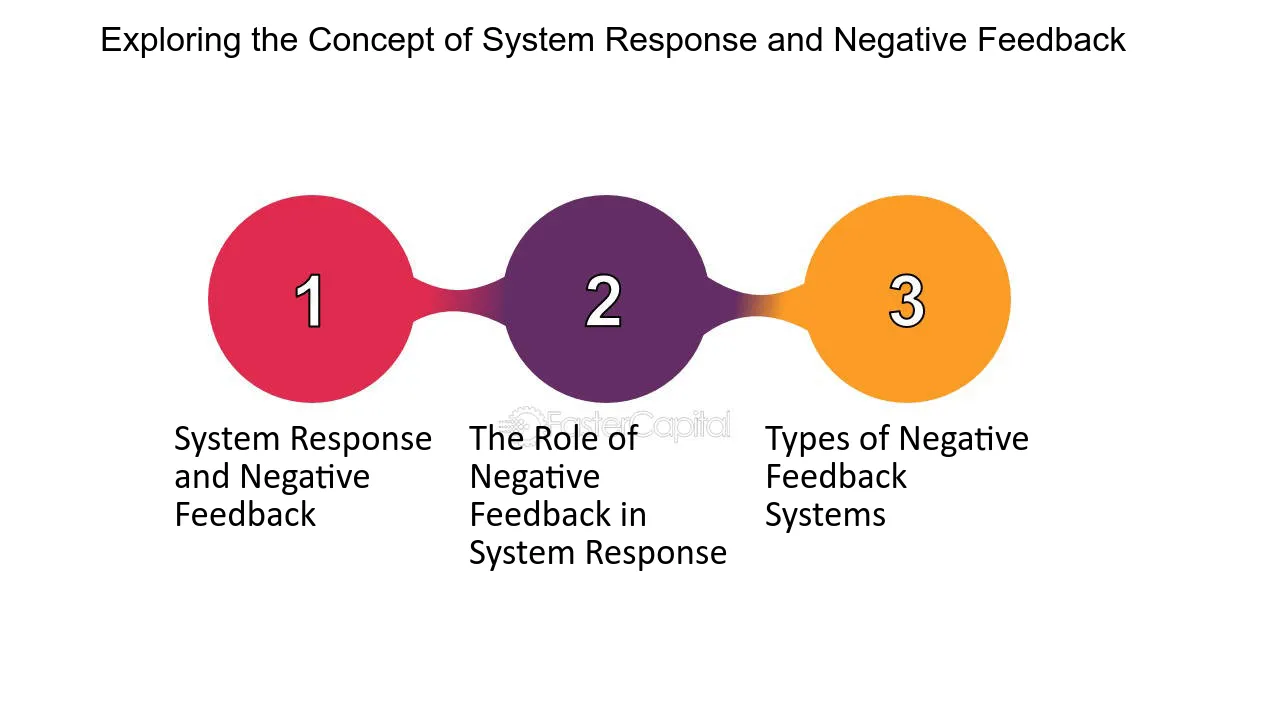 Exploring the Concept of System Response and Negative Feedback

1

System Response and Negative Feedback

2

The Role of Negative Feedback in System Response

3

Types of Negative Feedback Systems

FasterCapital